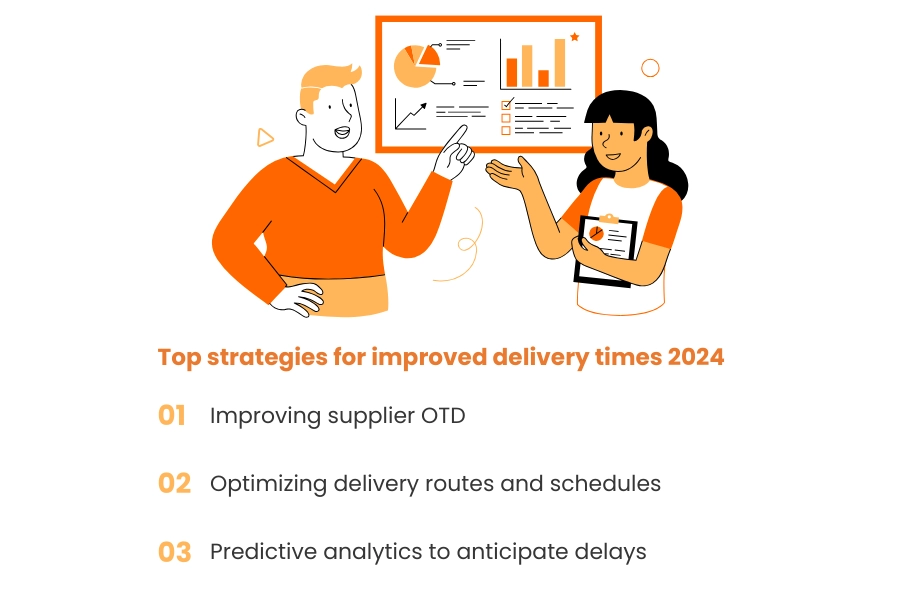 Top strategies for improved delivery times 2024

01 Improving supplier OTD

02 Optimizing delivery routes and schedules

03 Predictive analytics to anticipate delays